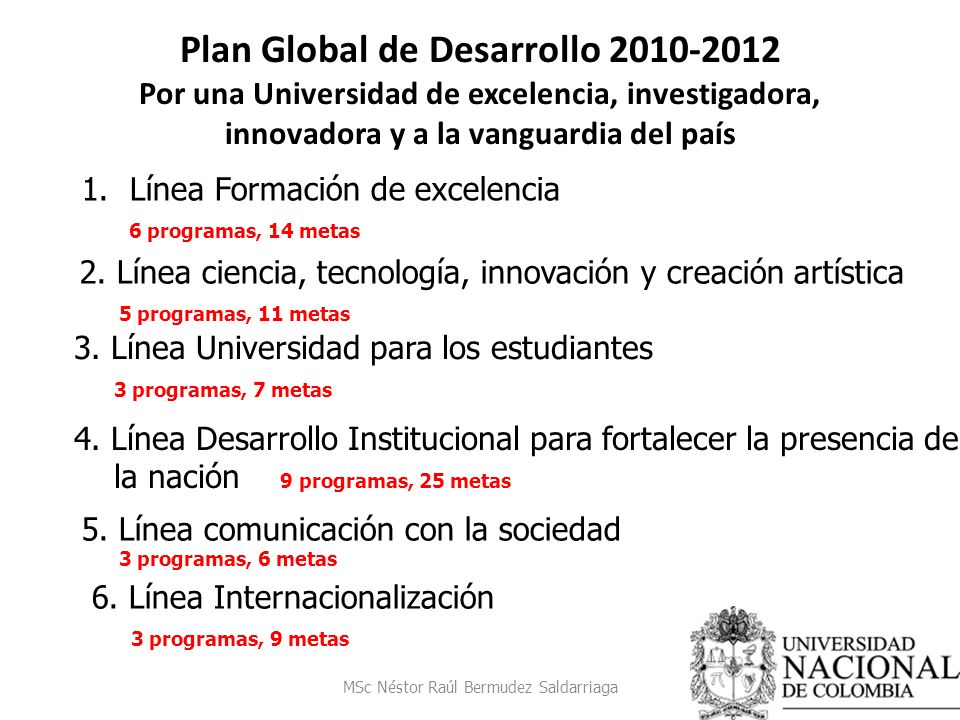 Plan Global de Desarrollo 2010-2012
Por una Universidad de excelencia, investigadora, innovadora y a la vanguardia del país

1. Línea Formación de excelencia
6 programas, 14 metas

2. Línea ciencia, tecnología, innovación y creación artística
5 programas, 11 metas

3. Línea Universidad para los estudiantes
3 programas, 7 metas

4. Línea Desarrollo Institucional para fortalecer la presencia de la nación 9 programas, 25 metas

5. Línea comunicación con la sociedad
3 programas, 6 metas

6. Línea Internacionalización
3 programas, 9 metas

MSc Néstor Raúl Bermudez Saldarriaga

UNIVERSIDAD NACIONAL DE COLOMBIA